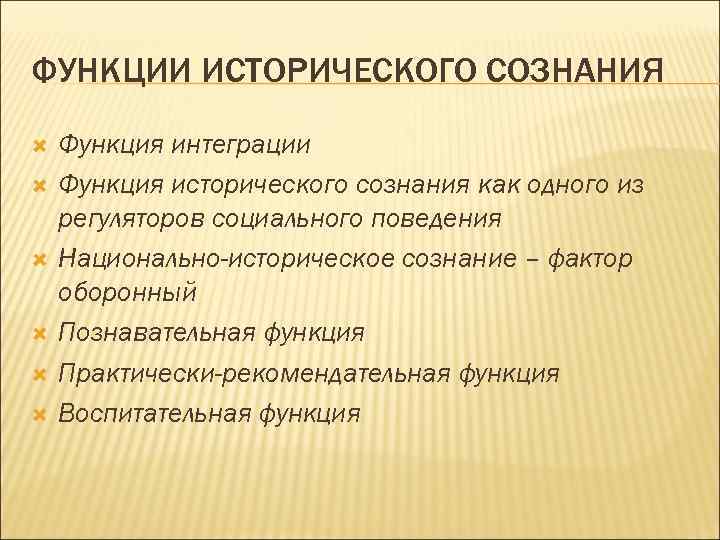 ФУНКЦИИ ИСТОРИЧЕСКОГО СОЗНАНИЯ

Функция интеграции

Функция исторического сознания как одного из регуляторов социального поведения

Национально-историческое сознание – фактор оборонный

Познавательная функция

Практически-рекомендательная функция

Воспитательная функция